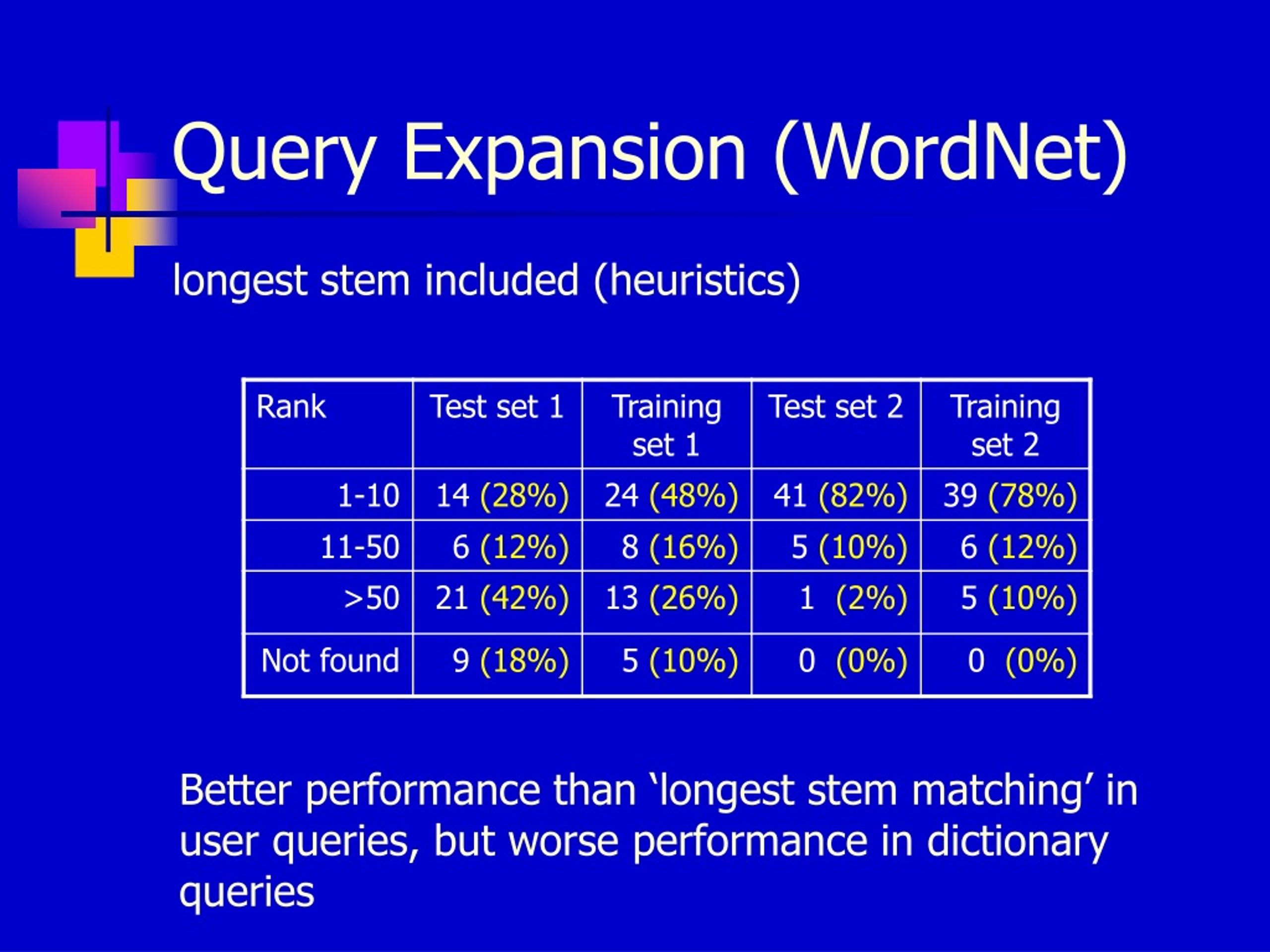 Query Expansion (WordNet)

longest stem included (heuristics)

| Rank | Test set 1 | Training set 1 | Test set 2 | Training set 2 |
|---|---|---|---|---|
| 1-10 | 14 (28%) | 24 (48%) | 41 (82%) | 39 (78%) |
| 11-50 | 6 (12%) | 8 (16%) | 5 (10%) | 6 (12%) |
| >50 | 21 (42%) | 13 (26%) | 1 (2%) | 5 (10%) |
| Not found | 9 (18%) | 5 (10%) | 0 (0%) | 0 (0%) |

Better performance than ‘longest stem matching’ in user queries, but worse performance in dictionary queries